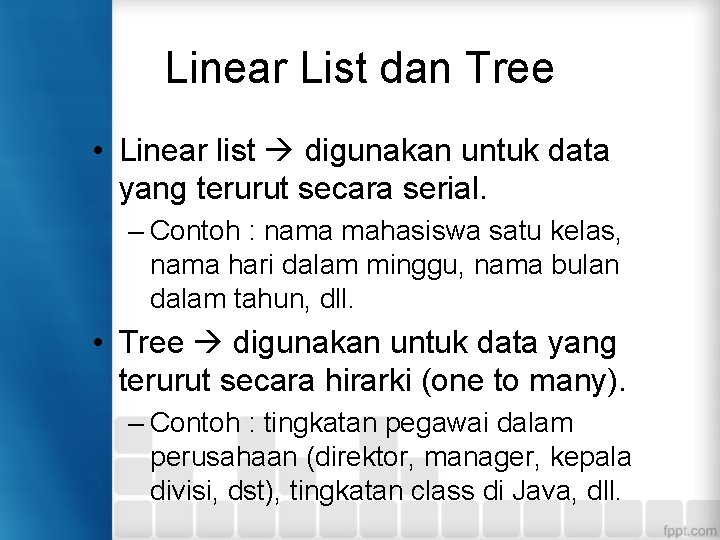 Linear List dan Tree

• Linear list → digunakan untuk data yang terurut secara serial.
– Contoh : nama mahasiswa satu kelas, nama hari dalam minggu, nama bulan dalam tahun, dll.

• Tree → digunakan untuk data yang terurut secara hirarki (one to many).
– Contoh : tingkatan pegawai dalam perusahaan (direktor, manager, kepala divisi, dst), tingkatan class di Java, dll.

fppt.com